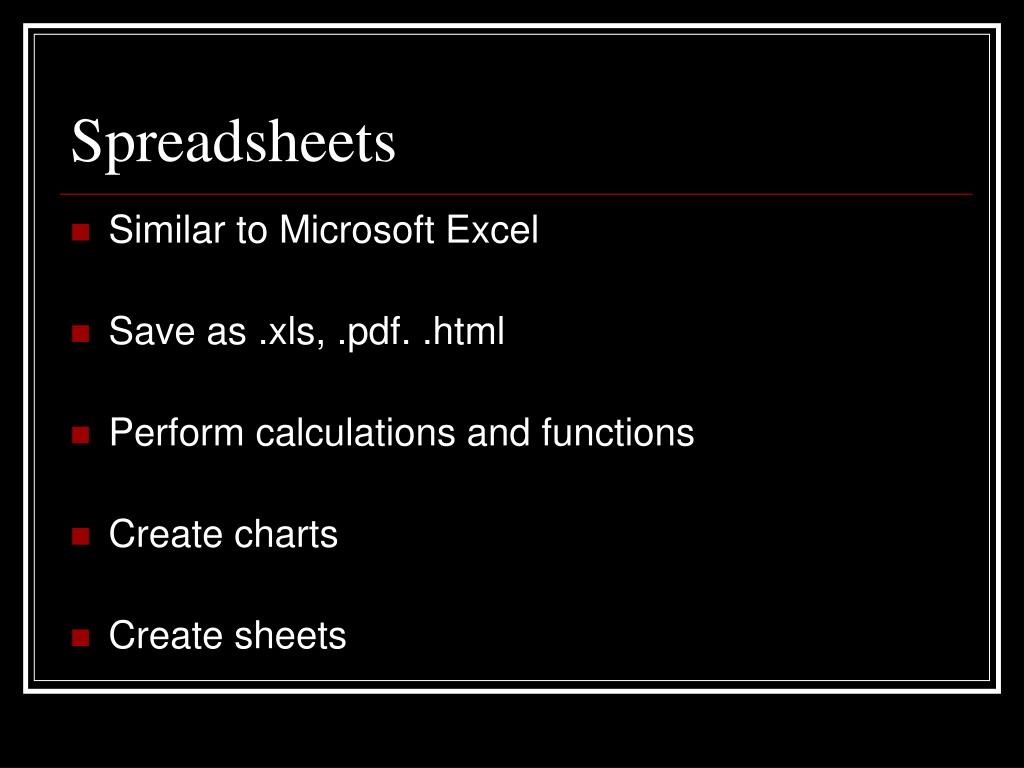 Spreadsheets

Similar to Microsoft Excel

Save as .xls, .pdf. .html

Perform calculations and functions

Create charts

Create sheets